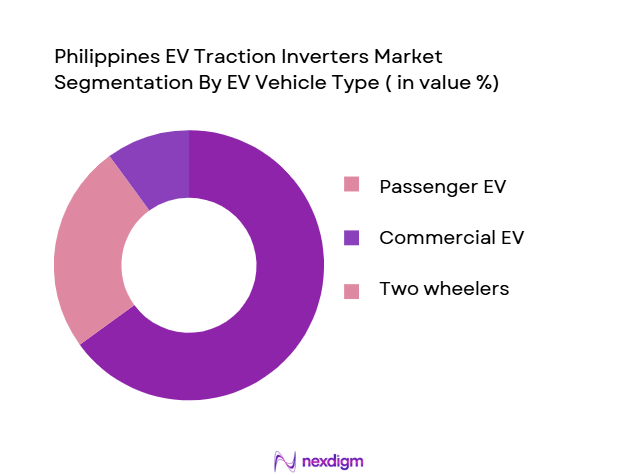 Philippines EV Traction Inverters Market Segmentation By EV Vehicle Type ( in value %)

Passenger EV
Commercial EV
Two wheelers

nexdigm